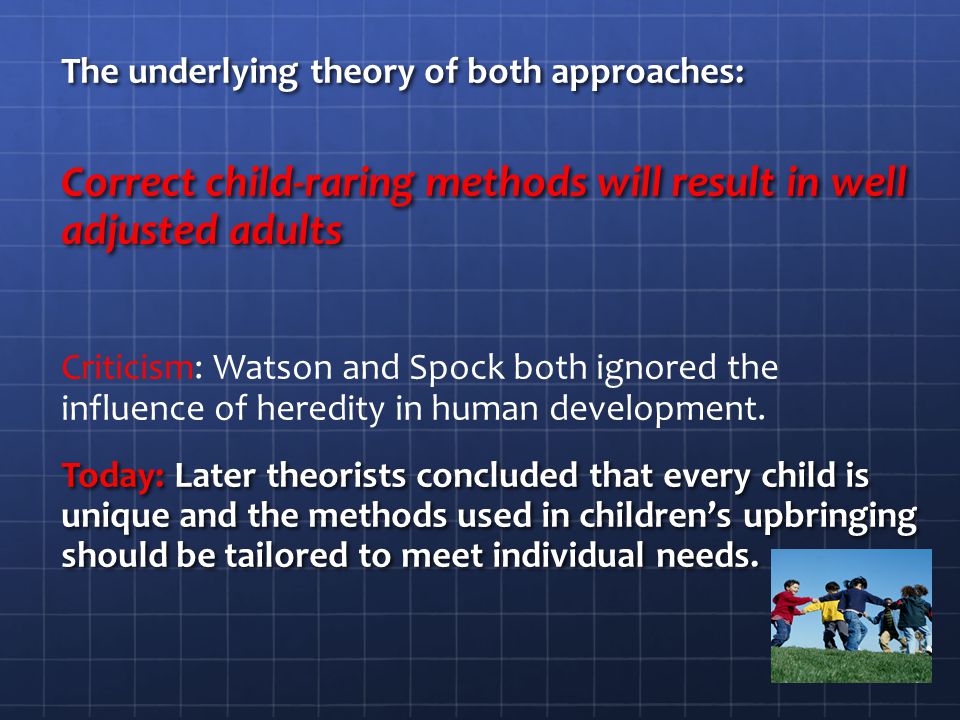 The underlying theory of both approaches:

Correct child-raring methods will result in well adjusted adults

Criticism: Watson and Spock both ignored the influence of heredity in human development.

Today: Later theorists concluded that every child is unique and the methods used in children's upbringing should be tailored to meet individual needs.